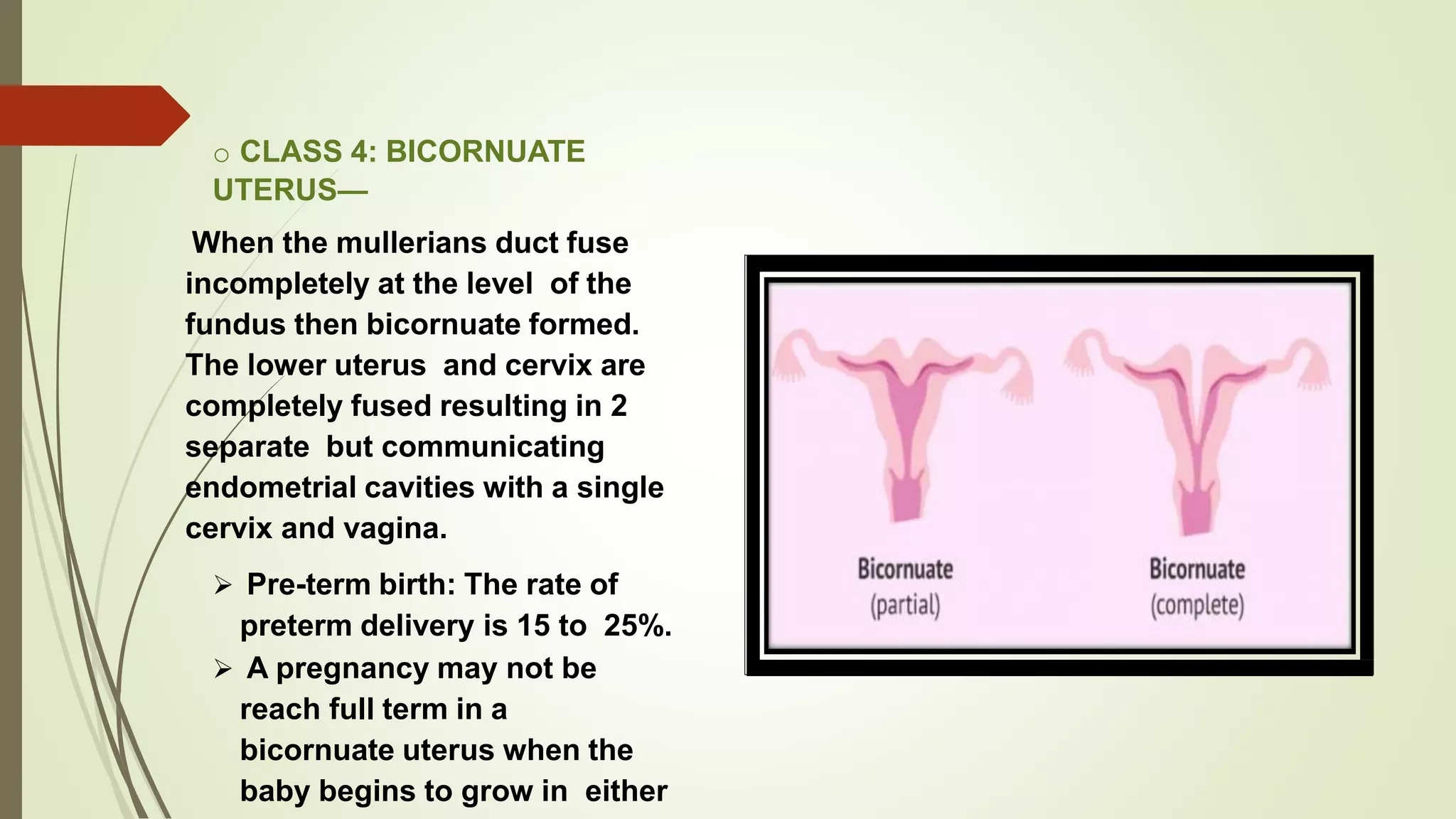 ○ CLASS 4: BICORNUATE UTERUS—

When the mullerians duct fuse incompletely at the level of the fundus then bicornuate formed. The lower uterus and cervix are completely fused resulting in 2 separate but communicating endometrial cavities with a single cervix and vagina.

➢ Pre-term birth: The rate of preterm delivery is 15 to 25%.
➢ A pregnancy may not be reach full term in a bicornuate uterus when the baby begins to grow in either

Bicornuate (partial)

Bicornuate (complete)